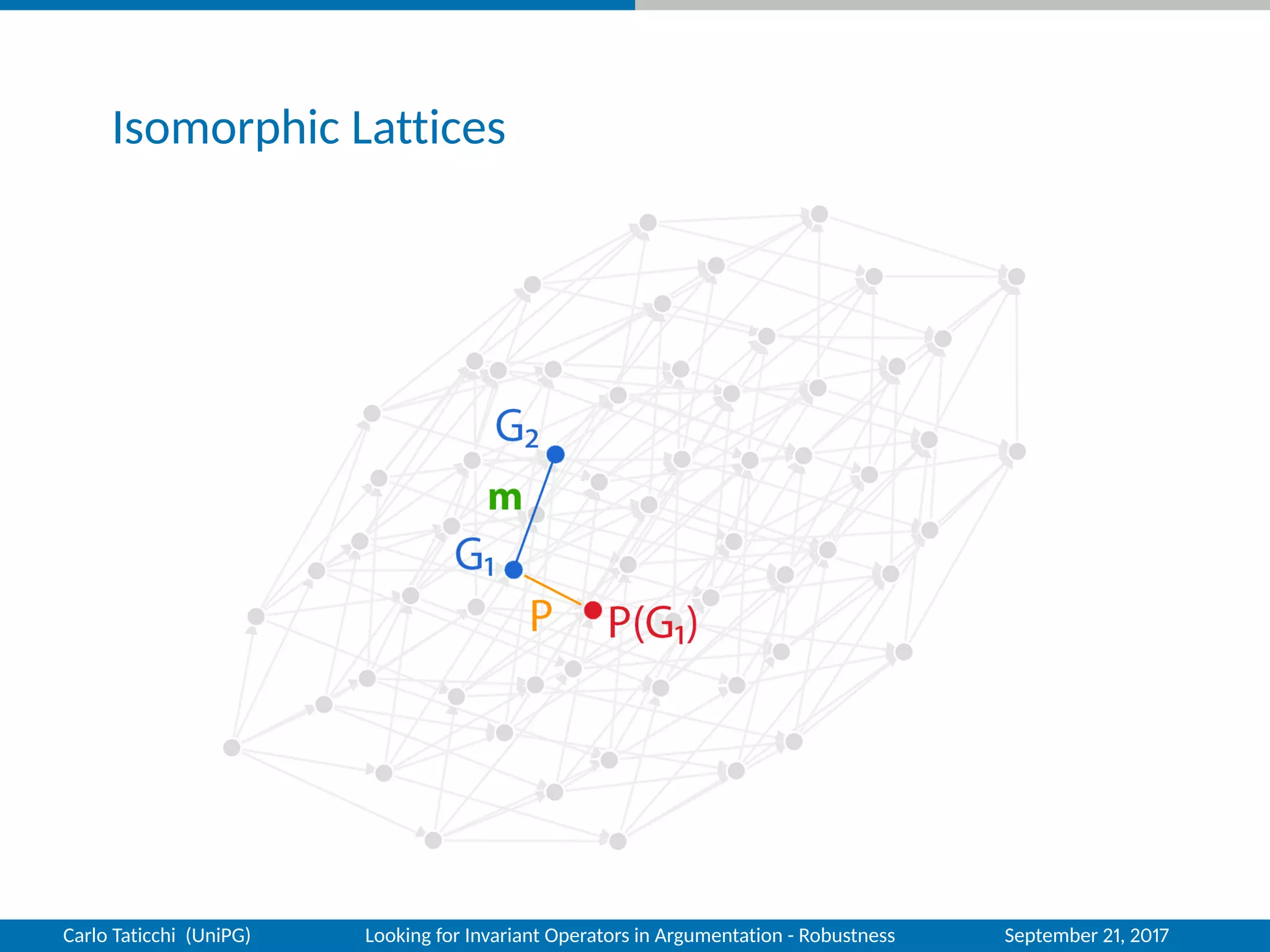 Isomorphic Lattices

$G_2$

m

$G_1$

P

$P(G_1)$

Carlo Taticchi (UniPG) Looking for Invariant Operators in Argumentation - Robustness September 21, 2017